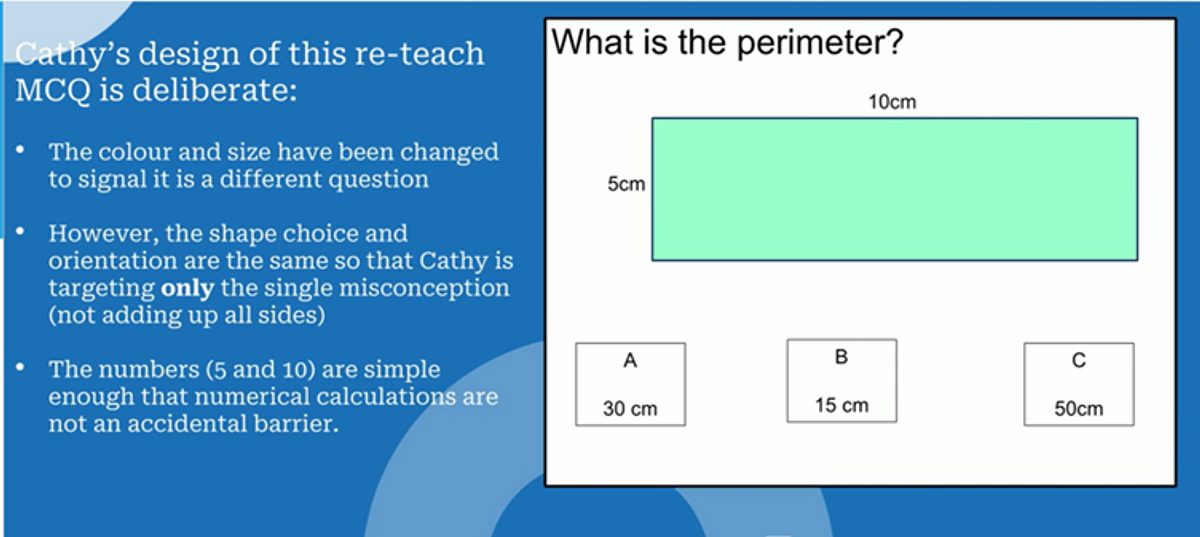 Cathy's design of this re-teach MCQ is deliberate:

• The colour and size have been changed to signal it is a different question

• However, the shape choice and orientation are the same so that Cathy is targeting **only** the single misconception (not adding up all sides)

• The numbers (5 and 10) are simple enough that numerical calculations are not an accidental barrier.

What is the perimeter?

10cm

5cm

A
30 cm

B
15 cm

C
50cm